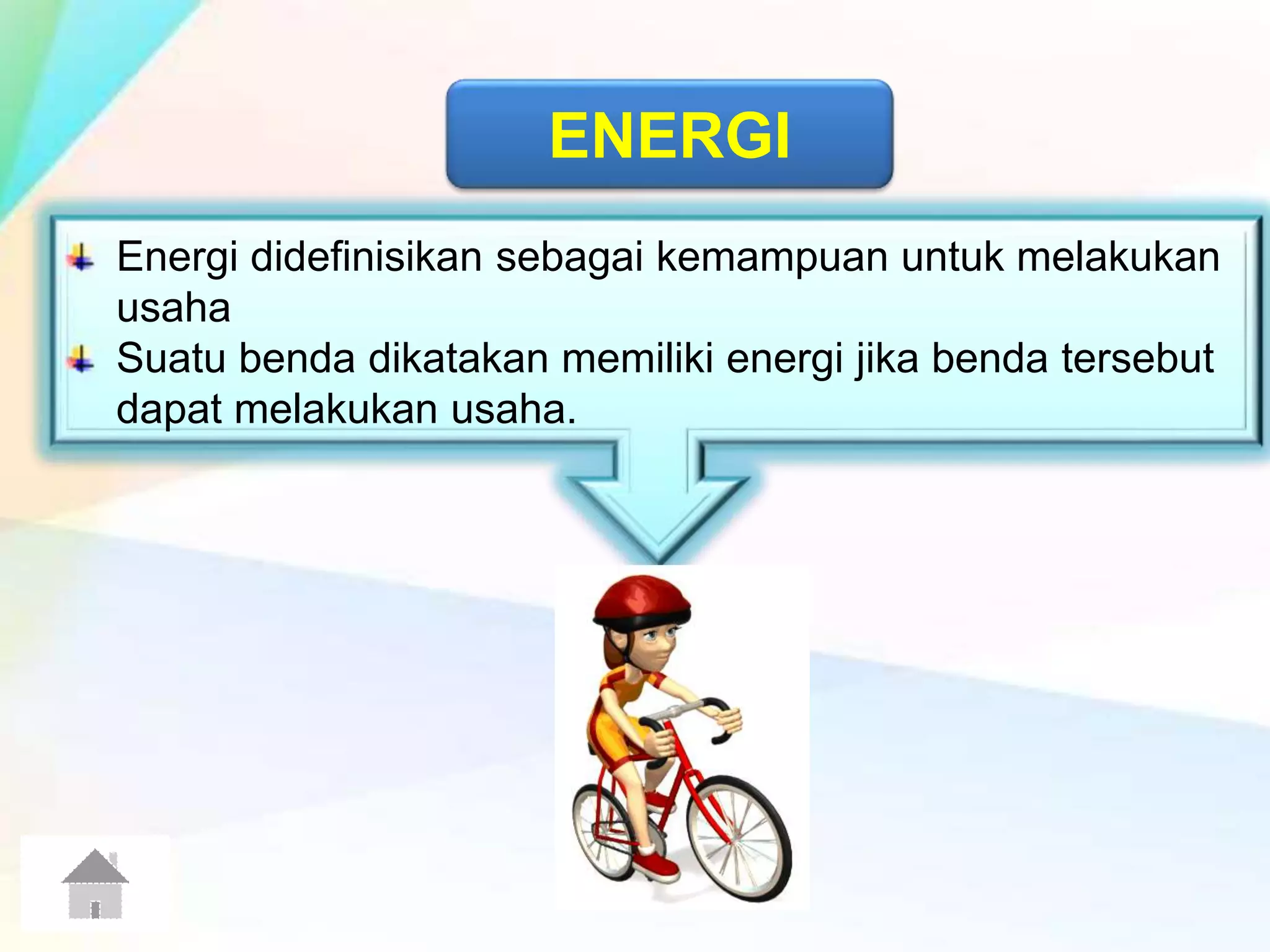 ENERGI

Energi didefinisikan sebagai kemampuan untuk melakukan usaha

Suatu benda dikatakan memiliki energi jika benda tersebut dapat melakukan usaha.